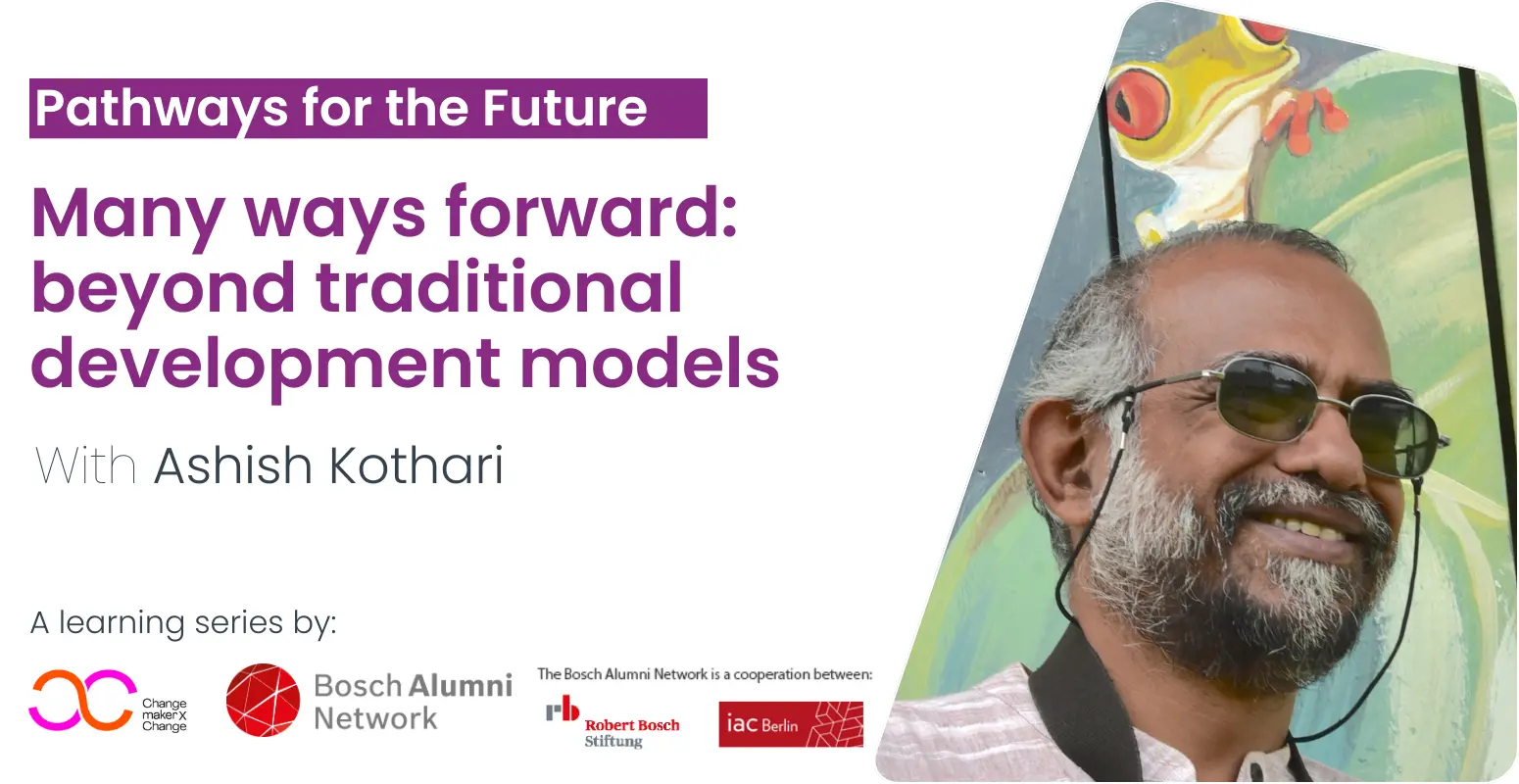 Pathways for the Future

Many ways forward: beyond traditional development models

With Ashish Kothari

A learning series by:

Change maker X Change

Bosch Alumni Network

The Bosch Alumni Network is a cooperation between:

rb Robert Bosch Stiftung

iac Berlin